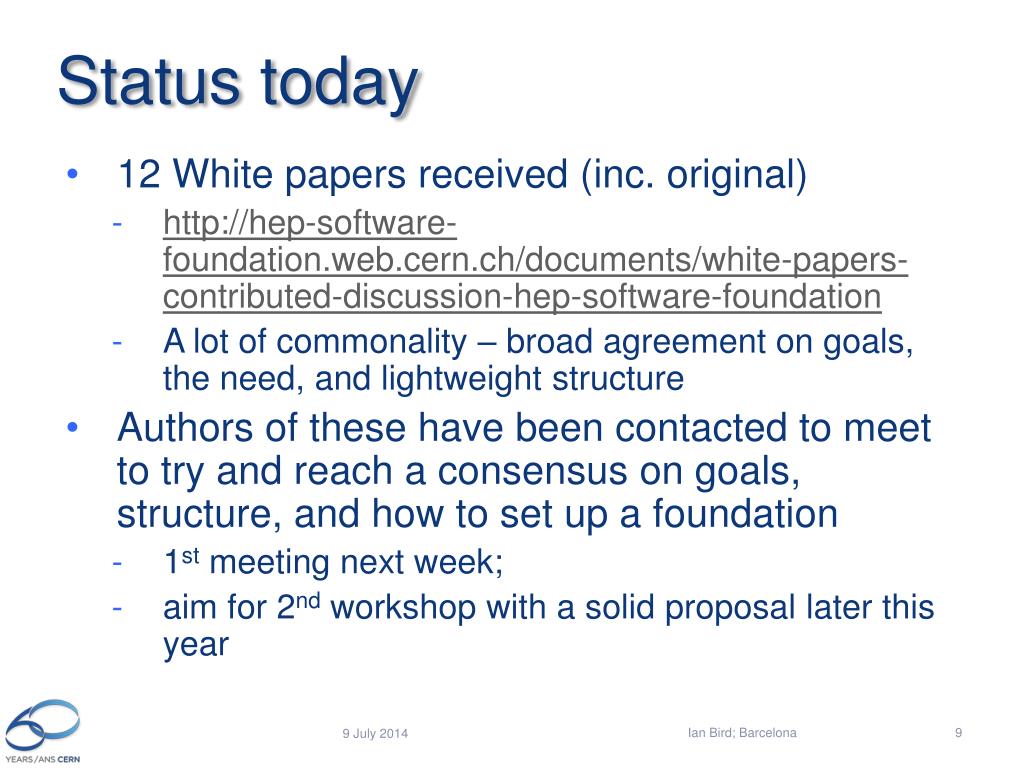 Status today

• 12 White papers received (inc. original)
  - http://hep-software-foundation.web.cern.ch/documents/white-papers-contributed-discussion-hep-software-foundation
  - A lot of commonality – broad agreement on goals, the need, and lightweight structure
• Authors of these have been contacted to meet to try and reach a consensus on goals, structure, and how to set up a foundation
  - 1$^{st}$ meeting next week;
  - aim for 2$^{nd}$ workshop with a solid proposal later this year

60 YEARS/ANS CERN

9 July 2014

Ian Bird; Barcelona

9